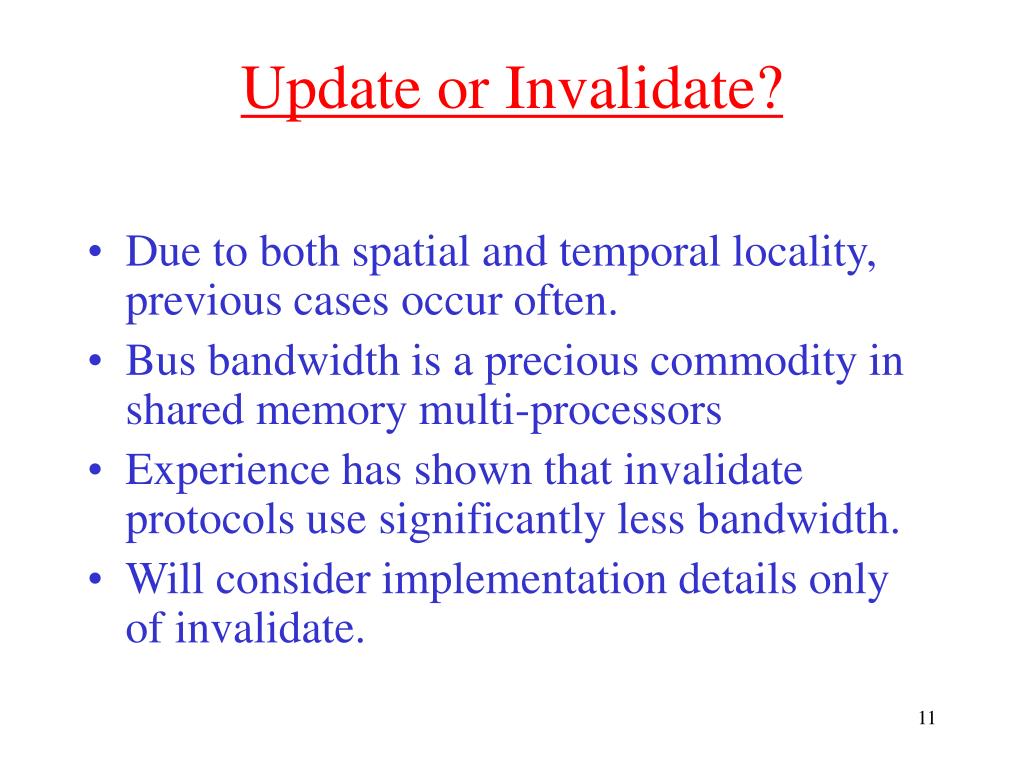 Update or Invalidate?

• Due to both spatial and temporal locality, previous cases occur often.
• Bus bandwidth is a precious commodity in shared memory multi-processors
• Experience has shown that invalidate protocols use significantly less bandwidth.
• Will consider implementation details only of invalidate.

11